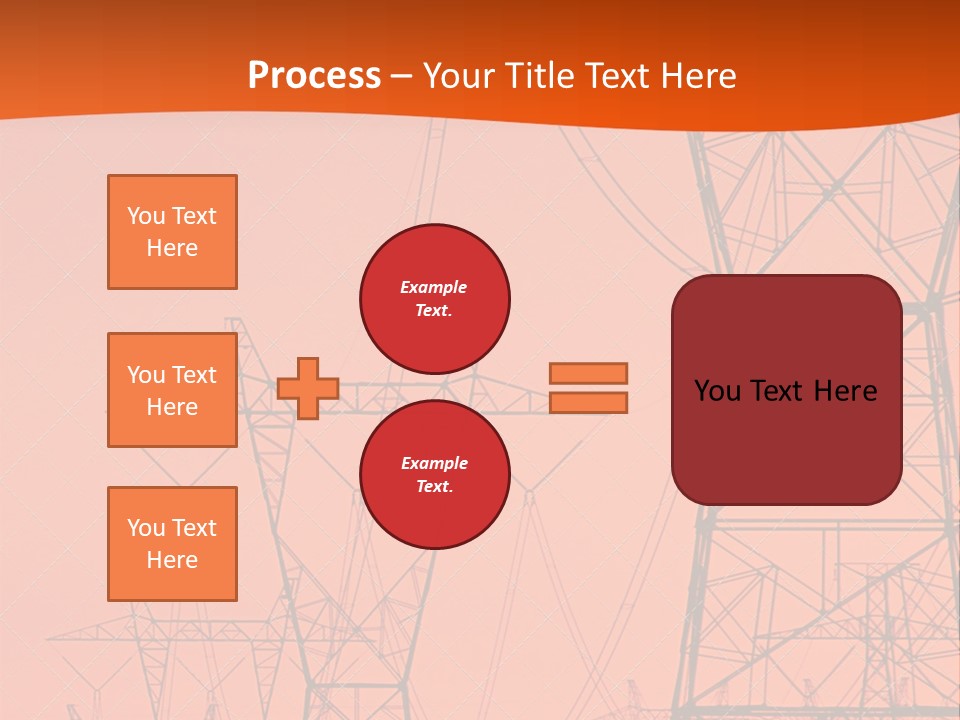 Process – Your Title Text Here

You Text Here

You Text Here

You Text Here

Example Text.

Example Text.

You Text Here